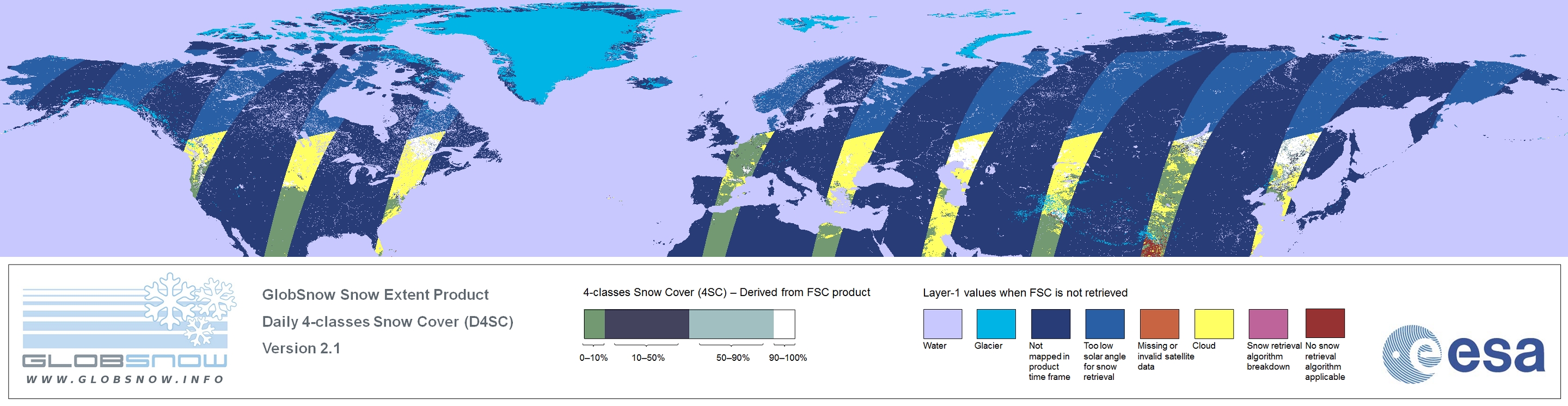 GLOBSNOW
WWW.GLOBSNOW.INFO

GlobSnow Snow Extent Product
Daily 4-classes Snow Cover (D4SC)
Version 2.1

4-classes Snow Cover (4SC) – Derived from FSC product

0–10%
10–50%
50–90%
90–100%

Layer-1 values when FSC is not retrieved

Water
Glacier
Not mapped in product time frame
Too low solar angle for snow retrieval
Missing or invalid satellite data
Cloud
Snow retrieval algorithm breakdown
No snow retrieval algorithm applicable

esa